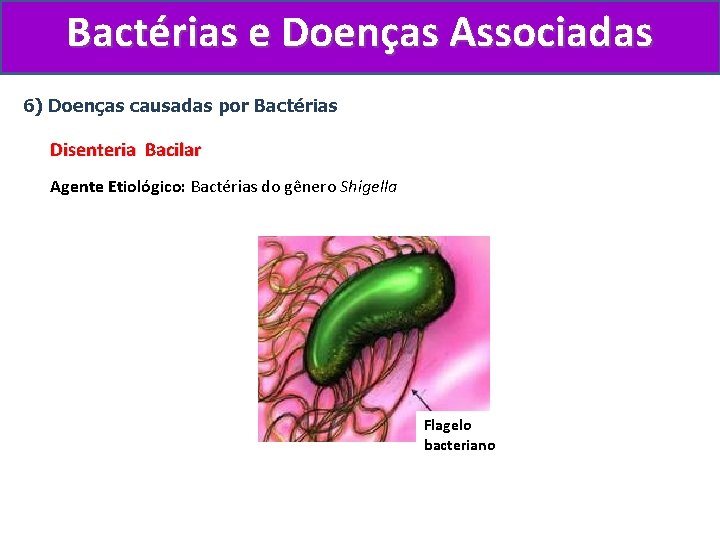 Bactérias e Doenças Associadas

6) Doenças causadas por Bactérias

Disenteria Bacilar

Agente Etiológico: Bactérias do gênero Shigella

Flagelo
bacteriano